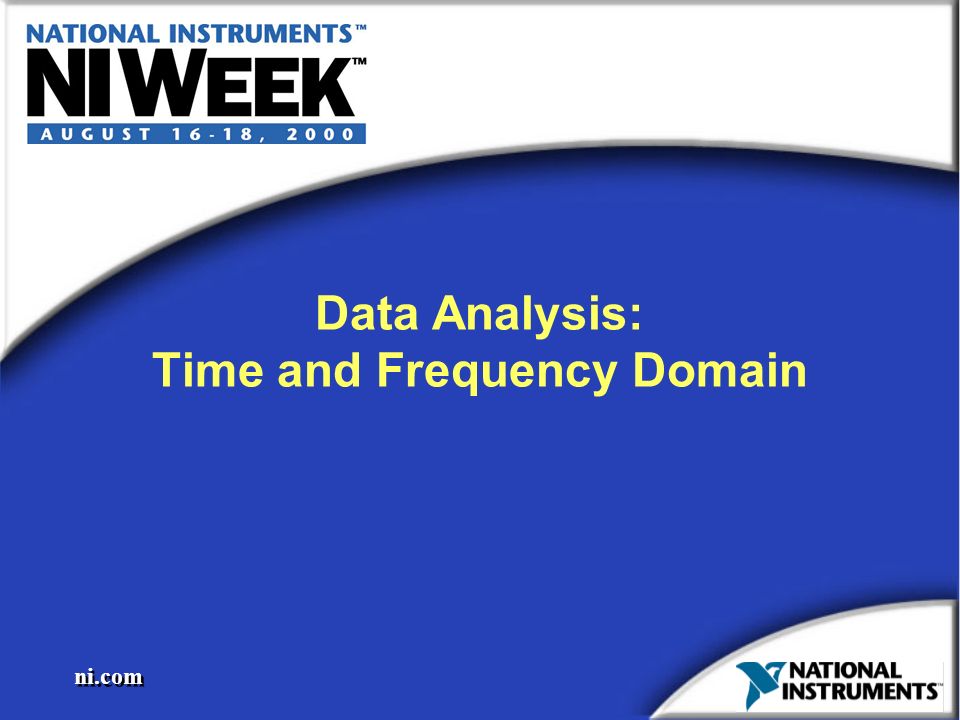 NATIONAL INSTRUMENTS™
NIWEEK™
AUGUST 16-18, 2000

Data Analysis:
Time and Frequency Domain

ni.com

NATIONAL INSTRUMENTS™